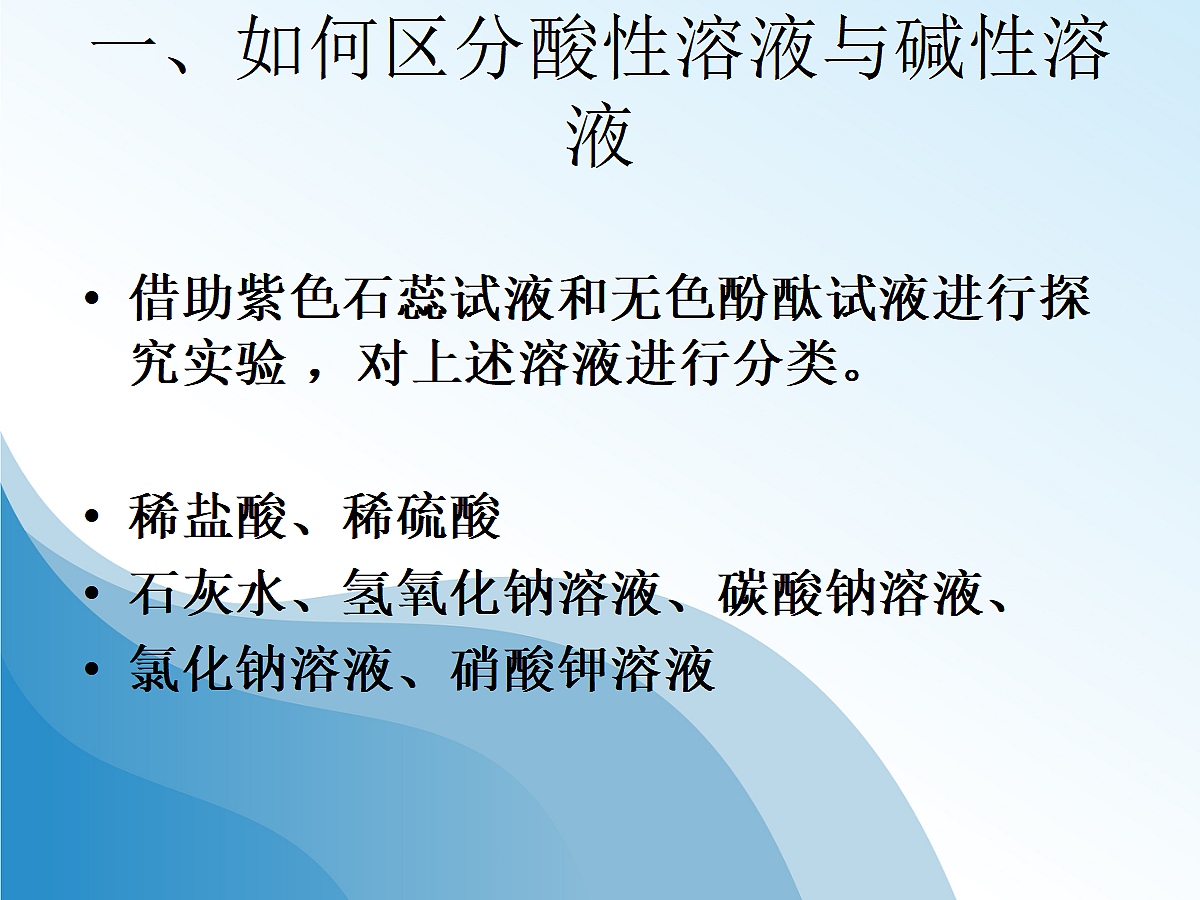 一、如何区分酸性溶液与碱性溶液

• 借助紫色石蕊试液和无色酚酞试液进行探究实验，对上述溶液进行分类。

• 稀盐酸、稀硫酸
• 石灰水、氢氧化钠溶液、碳酸钠溶液、
• 氯化钠溶液、硝酸钾溶液